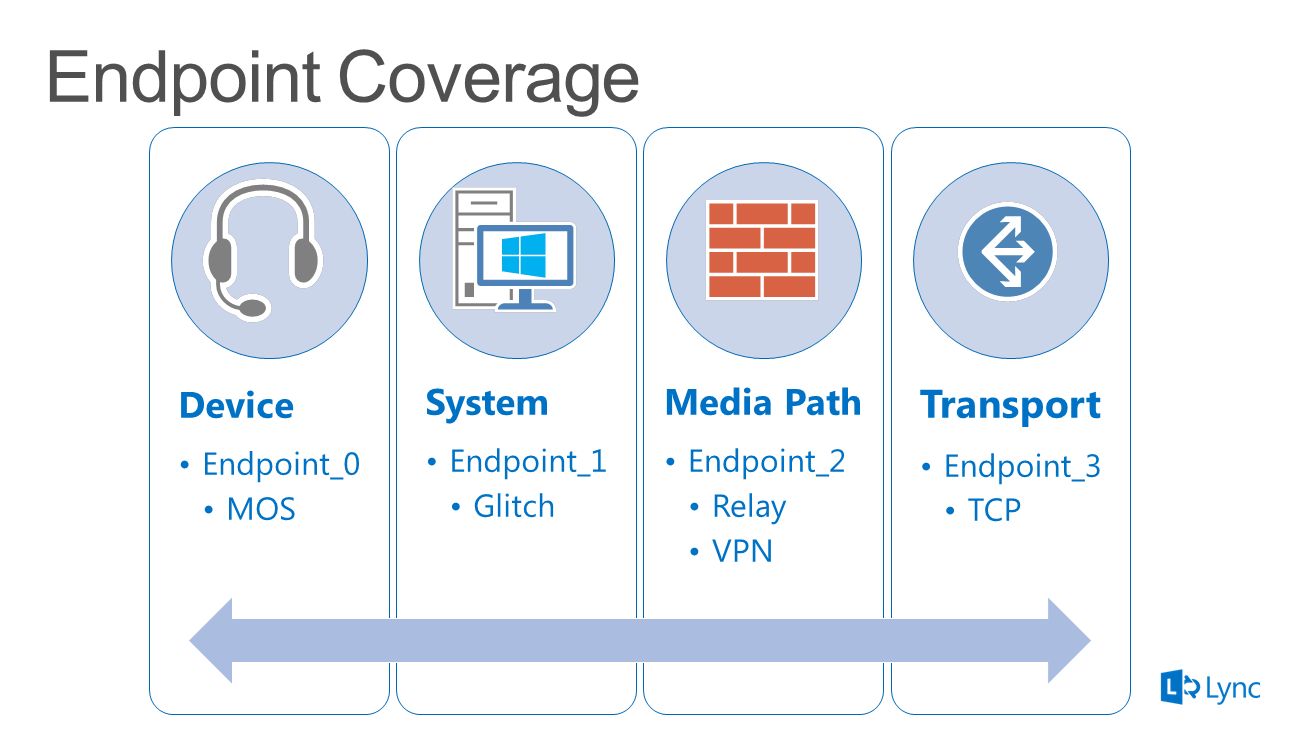 Endpoint Coverage

Device
• Endpoint_0
  • MOS

System
• Endpoint_1
  • Glitch

Media Path
• Endpoint_2
  • Relay
  • VPN

Transport
• Endpoint_3
  • TCP

Lync